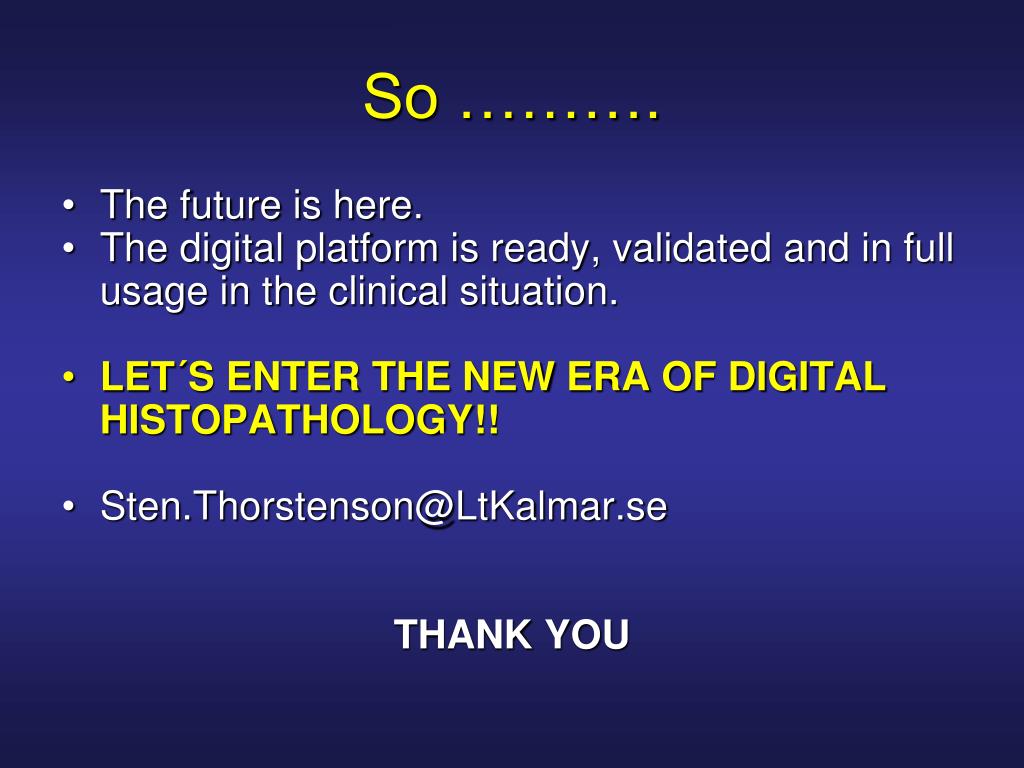 So ……….

• The future is here.
• The digital platform is ready, validated and in full usage in the clinical situation.

• LET´S ENTER THE NEW ERA OF DIGITAL HISTOPATHOLOGY!!

• Sten.Thorstenson@LtKalmar.se

THANK YOU